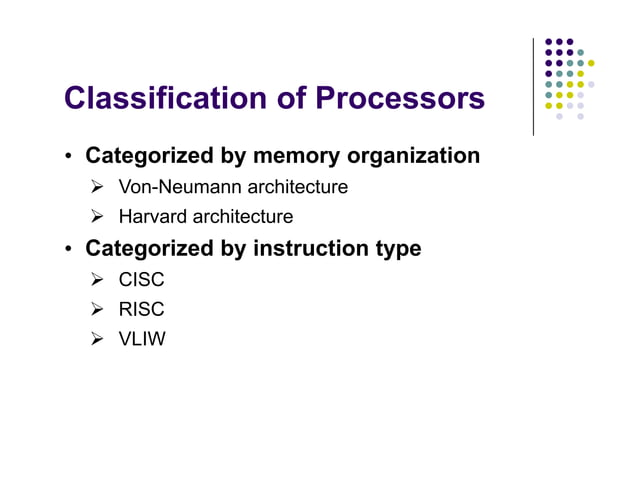 Classification of Processors

• Categorized by memory organization
  ➢ Von-Neumann architecture
  ➢ Harvard architecture
• Categorized by instruction type
  ➢ CISC
  ➢ RISC
  ➢ VLIW